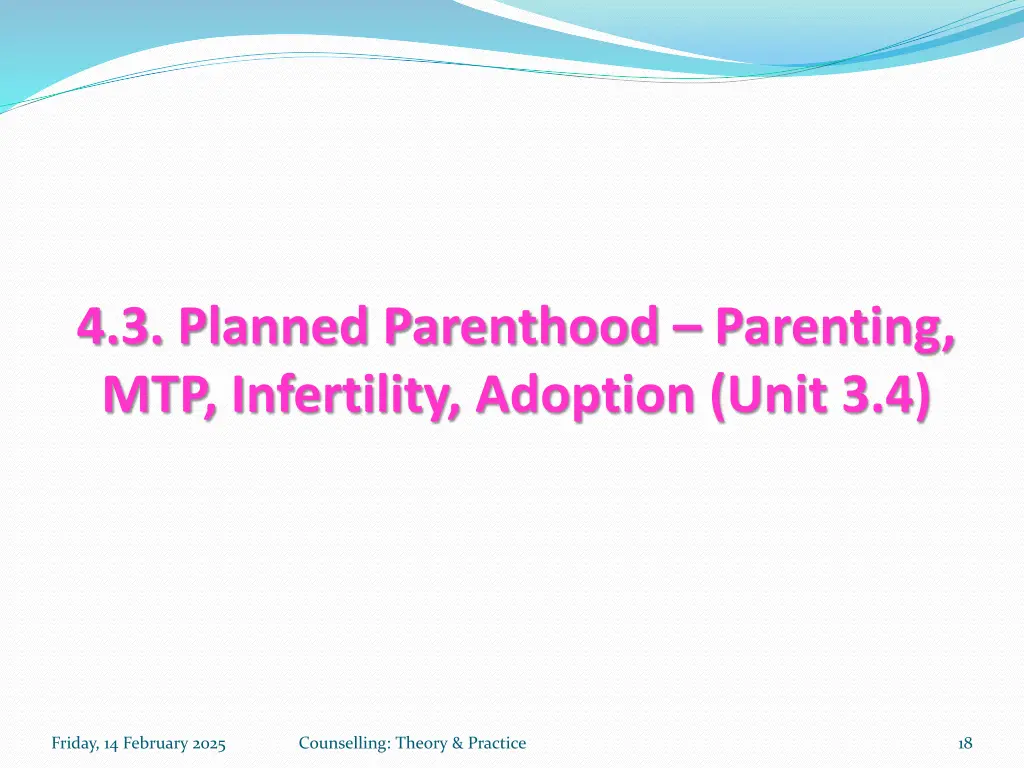 4.3. Planned Parenthood – Parenting, MTP, Infertility, Adoption (Unit 3.4)

Friday, 14 February 2025

Counselling: Theory & Practice

18